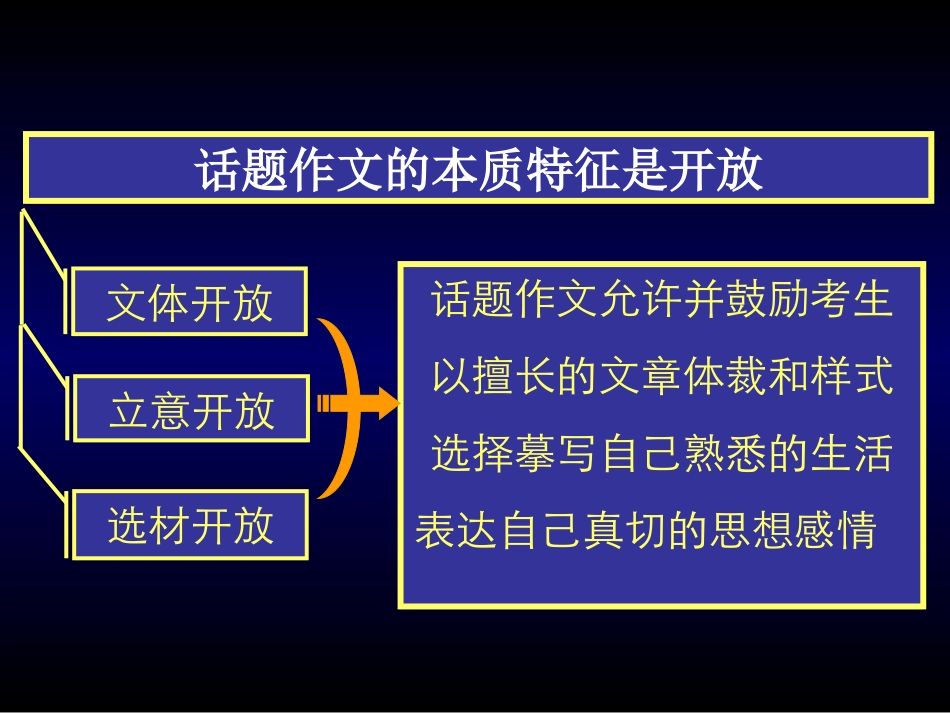 话题作文的本质特征是开放

文体开放

立意开放

选材开放

话题作文允许并鼓励考生
以擅长的文章体裁和样式
选择摹写自己熟悉的生活
表达自己真切的思想感情